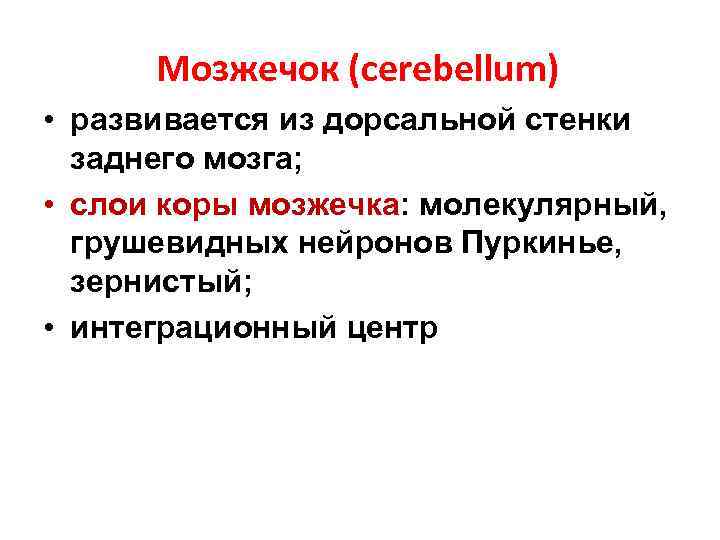 Мозжечок (cerebellum)

• развивается из дорсальной стенки заднего мозга;
• слои коры мозжечка: молекулярный, грушевидных нейронов Пуркинье, зернистый;
• интеграционный центр